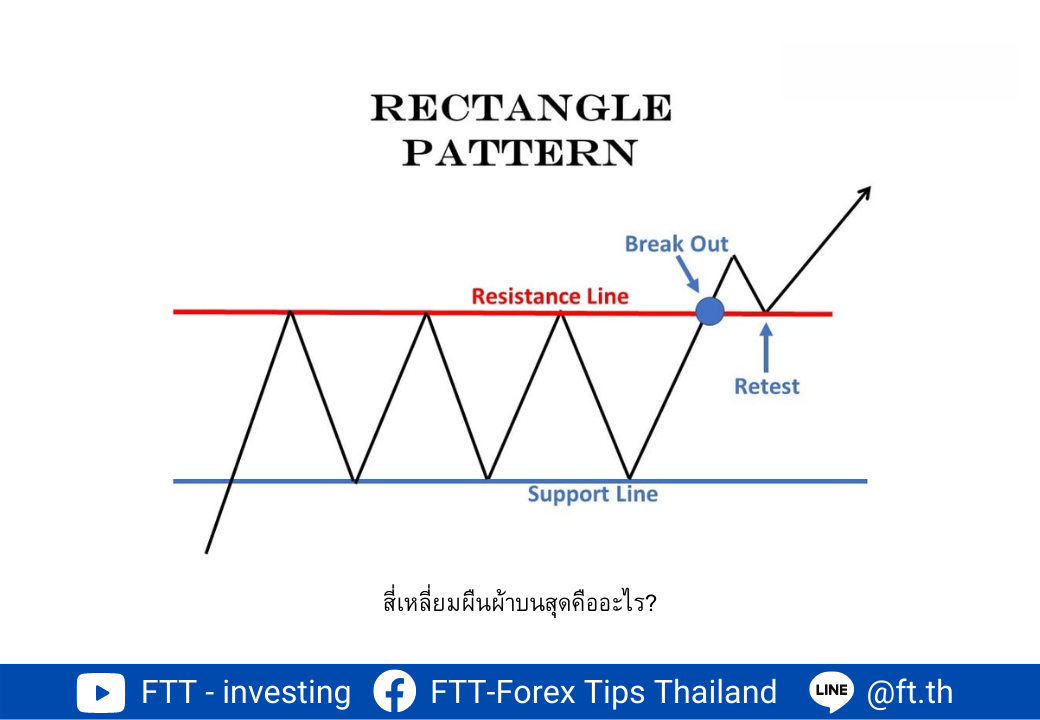 RECTANGLE PATTERN

Break Out

Resistance Line

Retest

Support Line

สี่เหลี่ยมผืนผ้าบนสุดคืออะไร?

FTT - investing FTT-Forex Tips Thailand LINE @ft.th